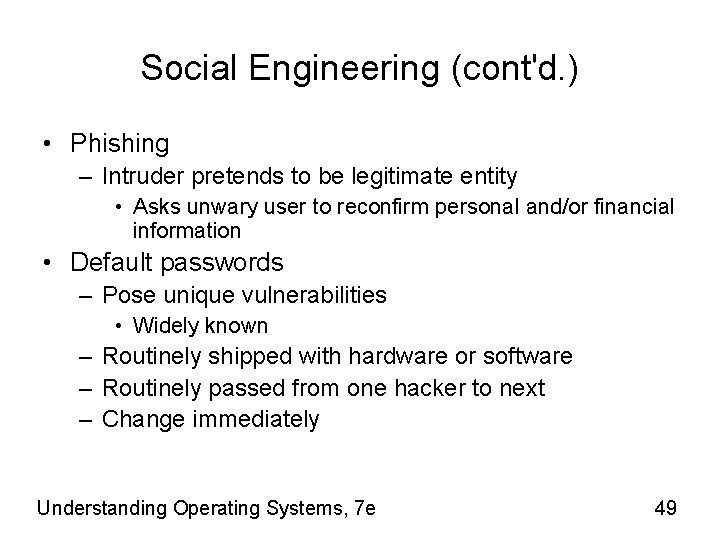 Social Engineering (cont'd.)

• Phishing
– Intruder pretends to be legitimate entity
• Asks unwary user to reconfirm personal and/or financial information
• Default passwords
– Pose unique vulnerabilities
• Widely known
– Routinely shipped with hardware or software
– Routinely passed from one hacker to next
– Change immediately

Understanding Operating Systems, 7e

49